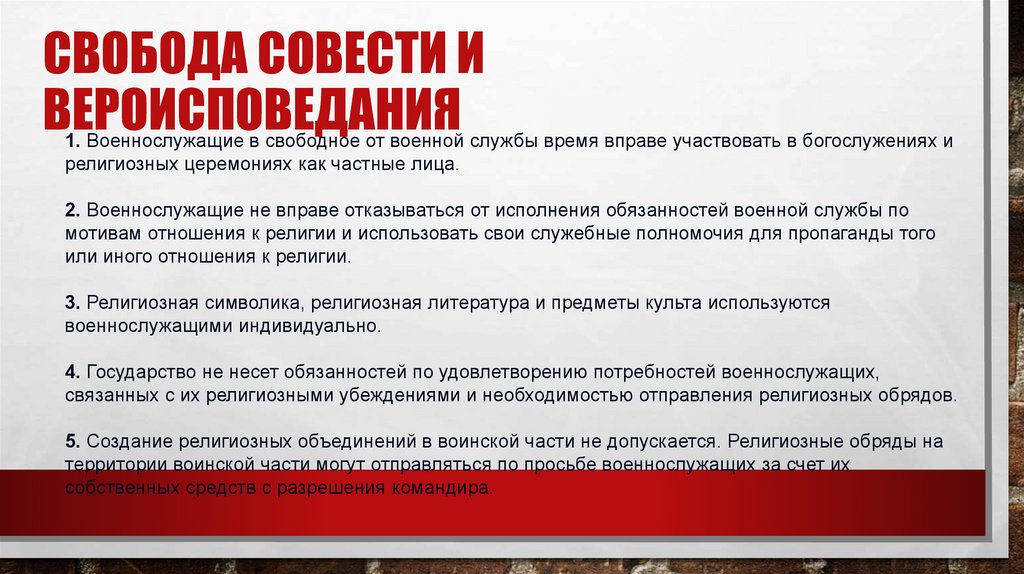 СВОБОДА СОВЕСТИ И ВЕРОИСПОВЕДАНИЯ

1. Военнослужащие в свободное от военной службы время вправе участвовать в богослужениях и религиозных церемониях как частные лица.

2. Военнослужащие не вправе отказываться от исполнения обязанностей военной службы по мотивам отношения к религии и использовать свои служебные полномочия для пропаганды того или иного отношения к религии.

3. Религиозная символика, религиозная литература и предметы культа используются военнослужащими индивидуально.

4. Государство не несет обязанностей по удовлетворению потребностей военнослужащих, связанных с их религиозными убеждениями и необходимостью отправления религиозных обрядов.

5. Создание религиозных объединений в воинской части не допускается. Религиозные обряды на территории воинской части могут отправляться по просьбе военнослужащих за счет их собственных средств с разрешения командира.